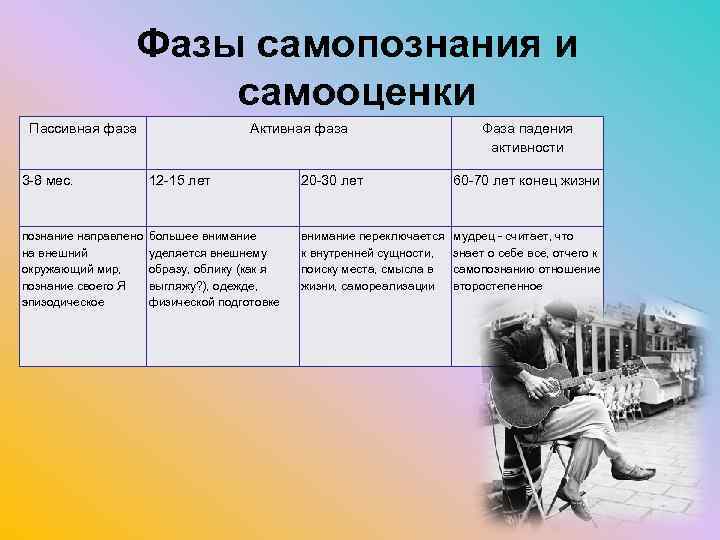 Фазы самопознания и самооценки

| Пассивная фаза | Активная фаза | | Фаза падения активности |
|---|---|---|---|
| 3-8 мес. | 12-15 лет | 20-30 лет | 60-70 лет конец жизни |
| познание направлено на внешний окружающий мир, познание своего Я эпизодическое | большее внимание уделяется внешнему образу, облику (как я выгляжу?), одежде, физической подготовке | внимание переключается к внутренней сущности, поиску места, смысла в жизни, самореализации | мудрец - считает, что знает о себе все, отчего к самопознанию отношение второстепенное |